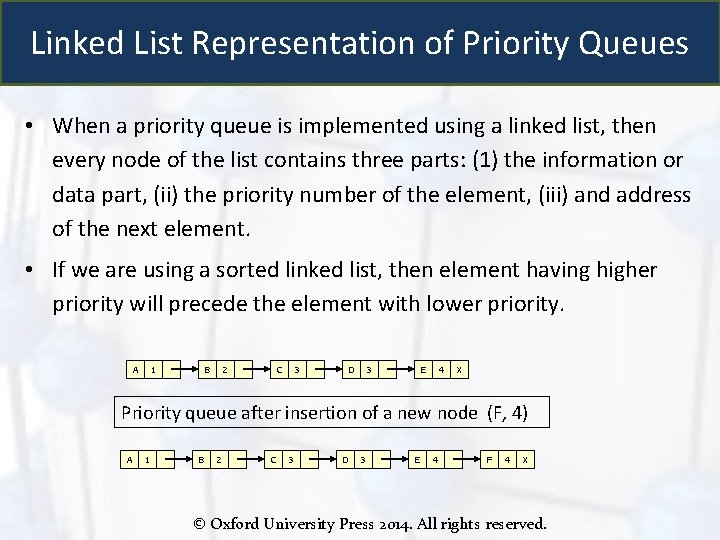 Linked List Representation of Priority Queues

• When a priority queue is implemented using a linked list, then every node of the list contains three parts: (1) the information or data part, (ii) the priority number of the element, (iii) and address of the next element.

• If we are using a sorted linked list, then element having higher priority will precede the element with lower priority.

A 1 B 2 C 3 D 3 E 4 X

Priority queue after insertion of a new node (F, 4)

A 1 B 2 C 3 D 3 E 4 F 4 X

© Oxford University Press 2014. All rights reserved.